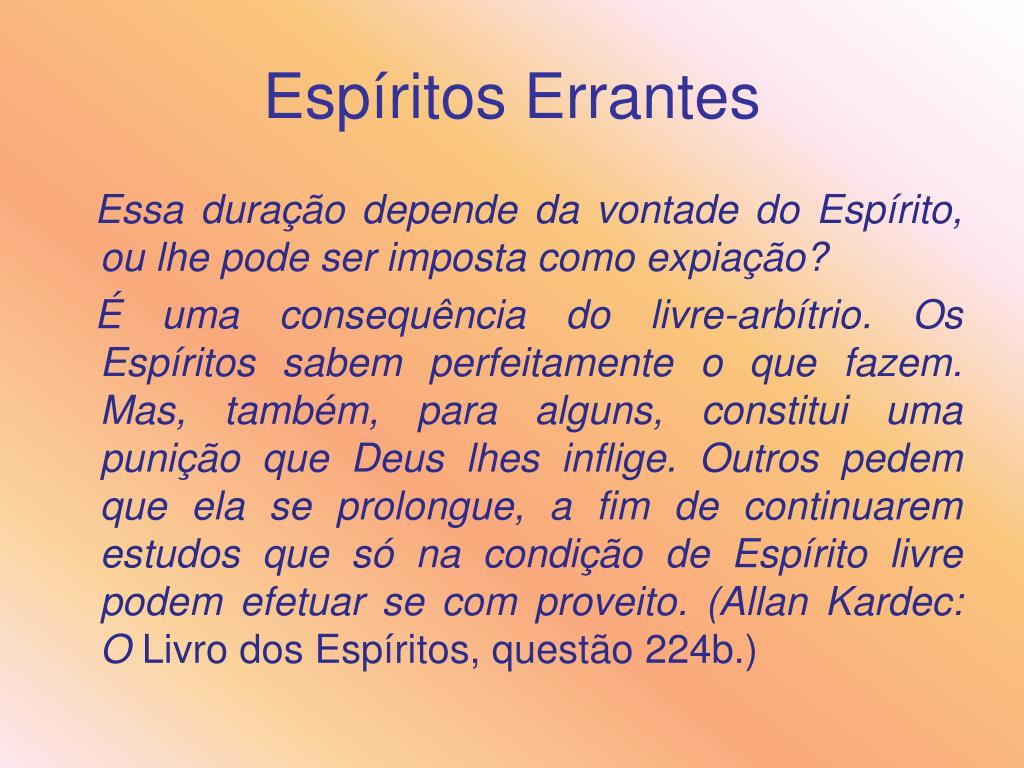 Espíritos Errantes

Essa duração depende da vontade do Espírito, ou lhe pode ser imposta como expiação?

É uma consequência do livre-arbítrio. Os Espíritos sabem perfeitamente o que fazem. Mas, também, para alguns, constitui uma punição que Deus lhes inflige. Outros pedem que ela se prolongue, a fim de continuarem estudos que só na condição de Espírito livre podem efetuar se com proveito. (Allan Kardec: O Livro dos Espíritos, questão 224b.)